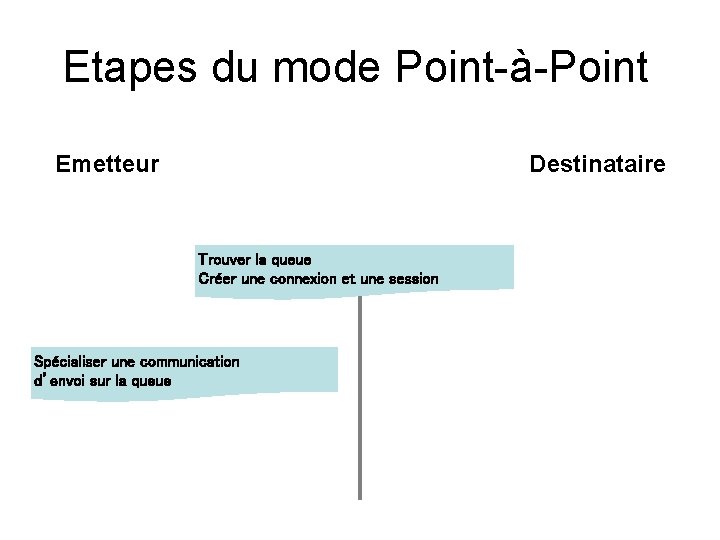 Etapes du mode Point-à-Point

Emetteur

Destinataire

Trouver la queue
Créer une connexion et une session

Spécialiser une communication d'envoi sur la queue